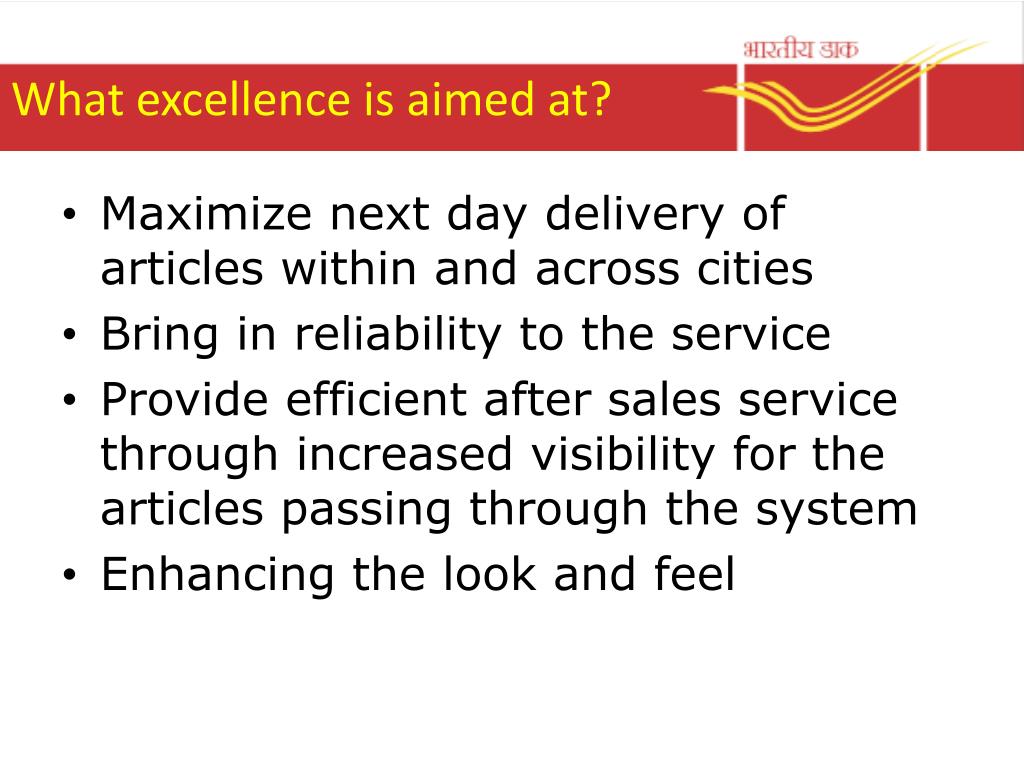 भारतीय डाक

What excellence is aimed at?

• Maximize next day delivery of articles within and across cities
• Bring in reliability to the service
• Provide efficient after sales service through increased visibility for the articles passing through the system
• Enhancing the look and feel